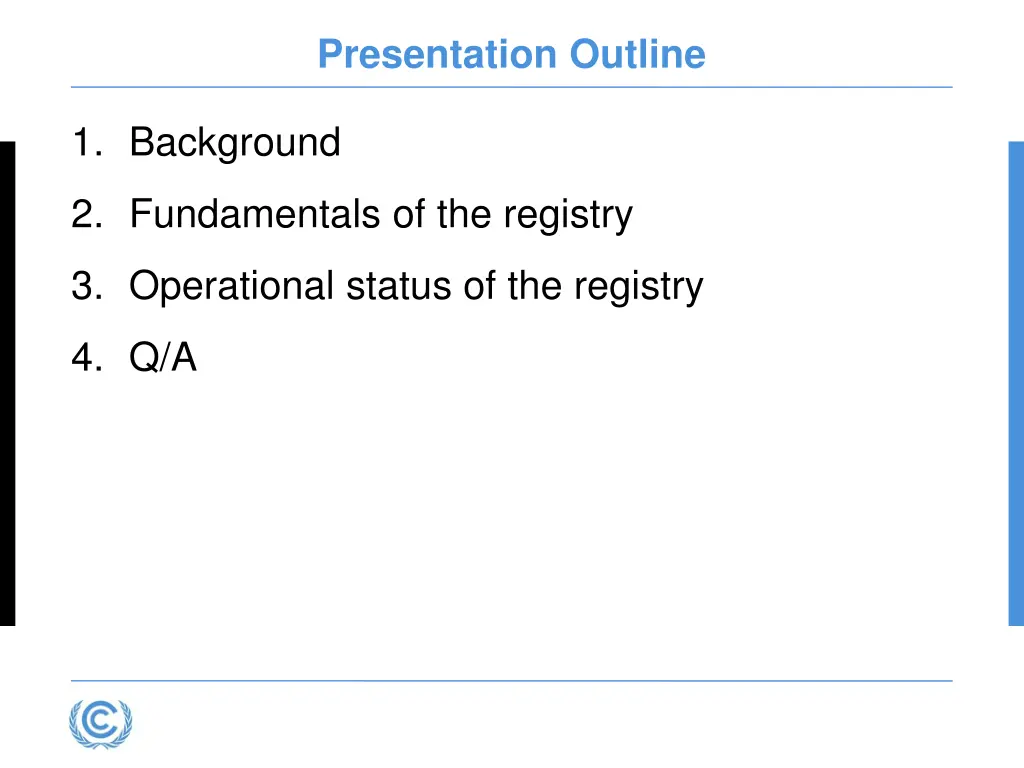 Presentation Outline

1. Background
2. Fundamentals of the registry
3. Operational status of the registry
4. Q/A